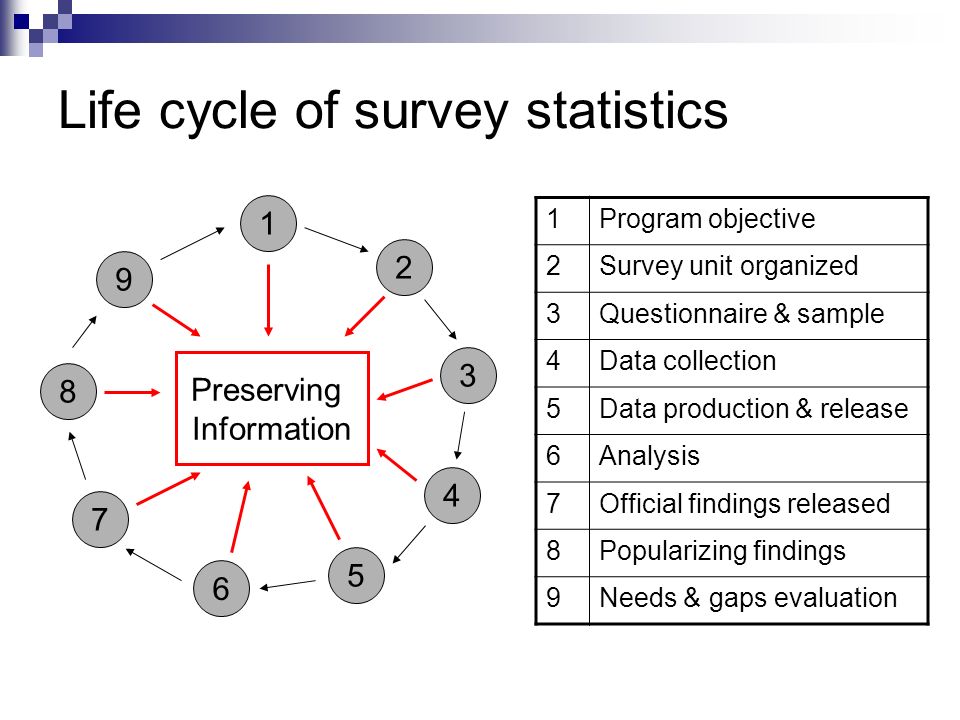 Life cycle of survey statistics

1

2

3

4

5

6

7

8

9

Preserving Information

| 1 | Program objective |
|---|---|
| 2 | Survey unit organized |
| 3 | Questionnaire & sample |
| 4 | Data collection |
| 5 | Data production & release |
| 6 | Analysis |
| 7 | Official findings released |
| 8 | Popularizing findings |
| 9 | Needs & gaps evaluation |